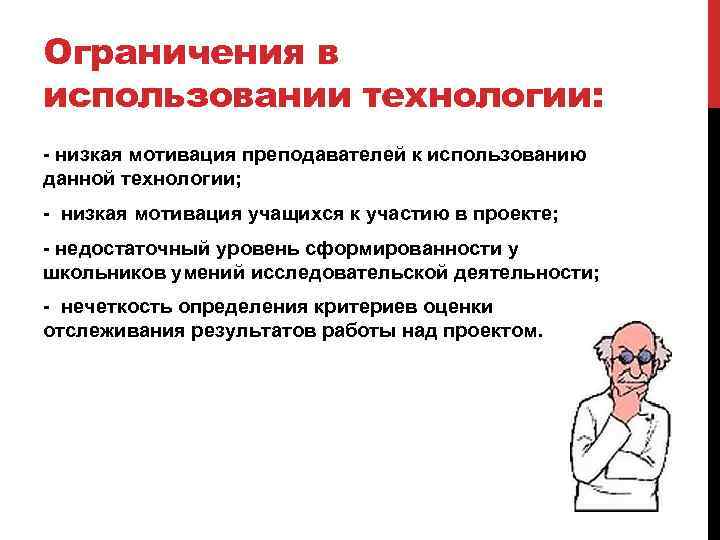 Ограничения в использовании технологии:

- низкая мотивация преподавателей к использованию данной технологии;

- низкая мотивация учащихся к участию в проекте;

- недостаточный уровень сформированности у школьников умений исследовательской деятельности;

- нечеткость определения критериев оценки отслеживания результатов работы над проектом.